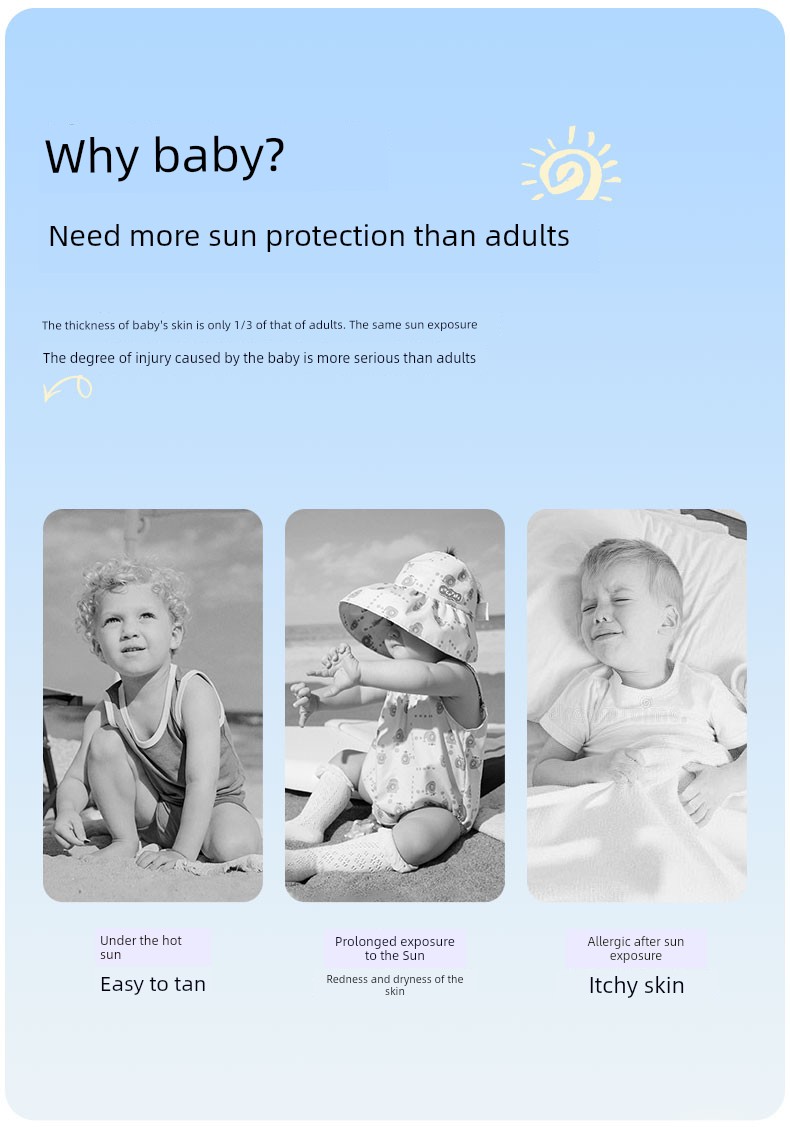 Why baby?

Need more sun protection than adults

The thickness of baby's skin is only 1/3 of that of adults. The same sun exposure

The degree of injury caused by the baby is more serious than adults

Under the hot sun

Easy to tan

Prolonged exposure to the Sun

Redness and dryness of the skin

Allergic after sun exposure

Itchy skin